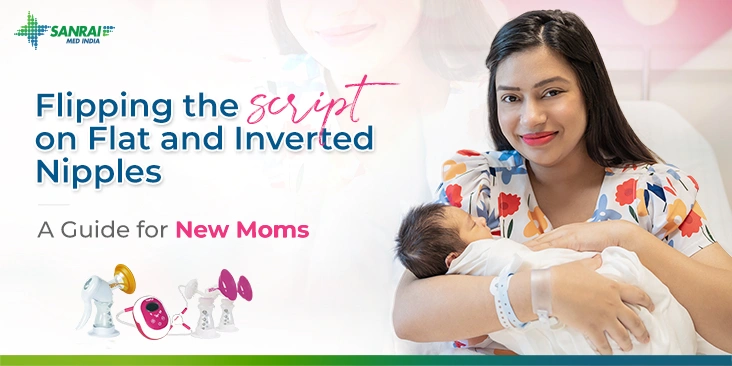 SANRAI
MED INDIA

Flipping the script on Flat and Inverted Nipples

A Guide for New Moms